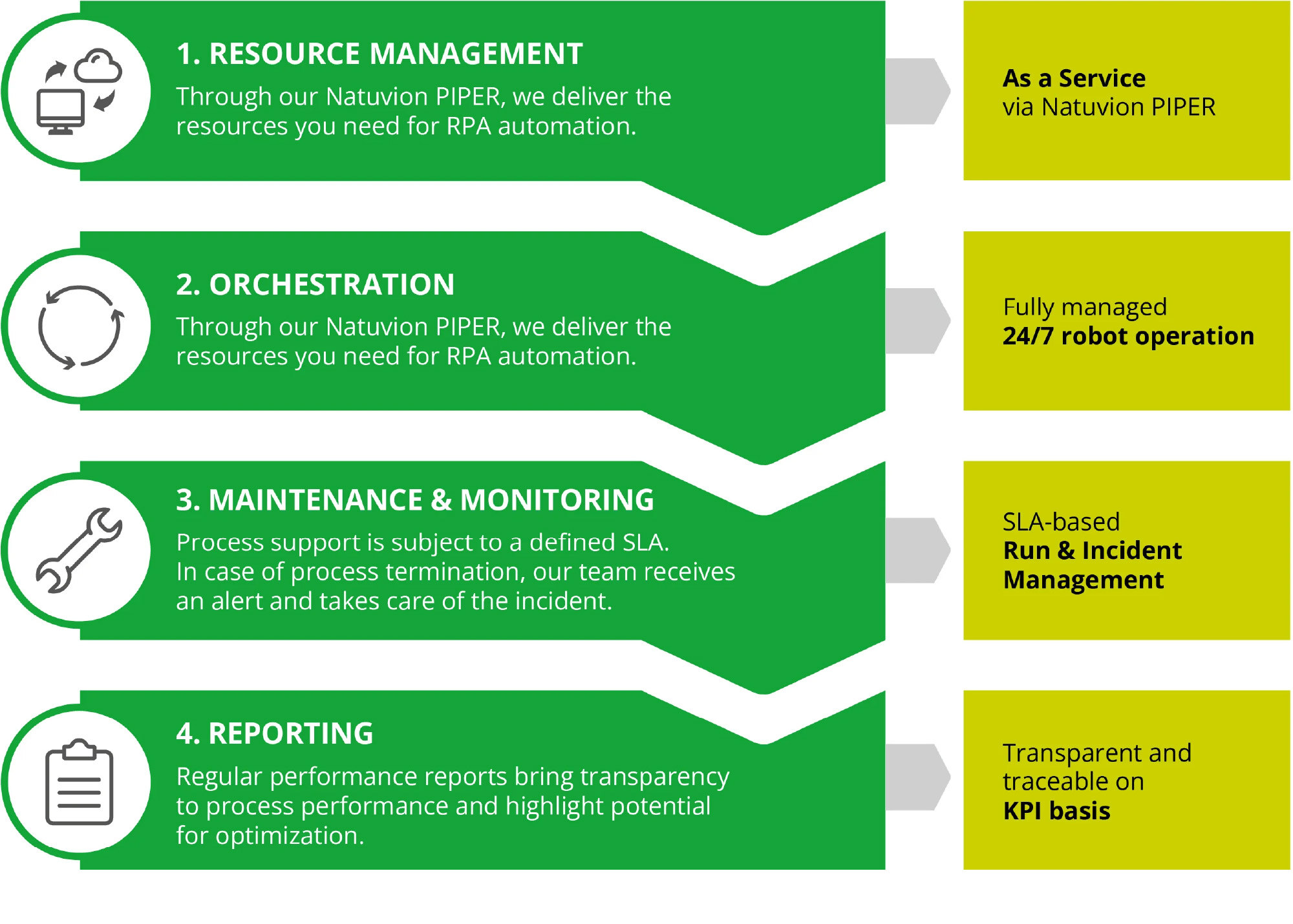 1. RESOURCE MANAGEMENT

Through our Natuvion PIPER, we deliver the resources you need for RPA automation.

As a Service
via Natuvion PIPER

2. ORCHESTRATION

Through our Natuvion PIPER, we deliver the resources you need for RPA automation.

Fully managed
24/7 robot operation

3. MAINTENANCE & MONITORING

Process support is subject to a defined SLA.
In case of process termination, our team receives an alert and takes care of the incident.

SLA-based
Run & Incident Management

4. REPORTING

Regular performance reports bring transparency to process performance and highlight potential for optimization.

Transparent and traceable on
KPI basis